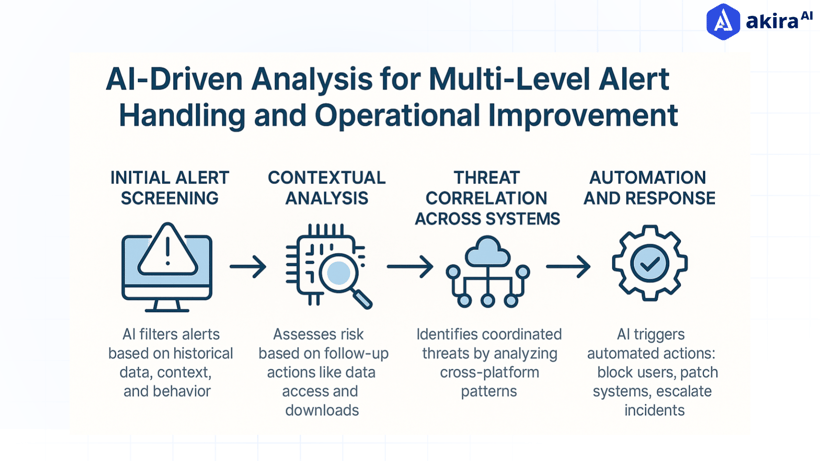 akira AI

AI-Driven Analysis for Multi-Level Alert Handling and Operational Improvement

INITIAL ALERT SCREENING

AI filters alerts based on historical data, context, and behavior

CONTEXTUAL ANALYSIS

Assesses risk based on follow-up actions like data access and downloads

THREAT CORRELATION ACROSS SYSTEMS

Identifies coordinated threats by analyzing cross-platform patterns

AUTOMATION AND RESPONSE

AI triggers automated actions: block users, patch systems, escalate incidents